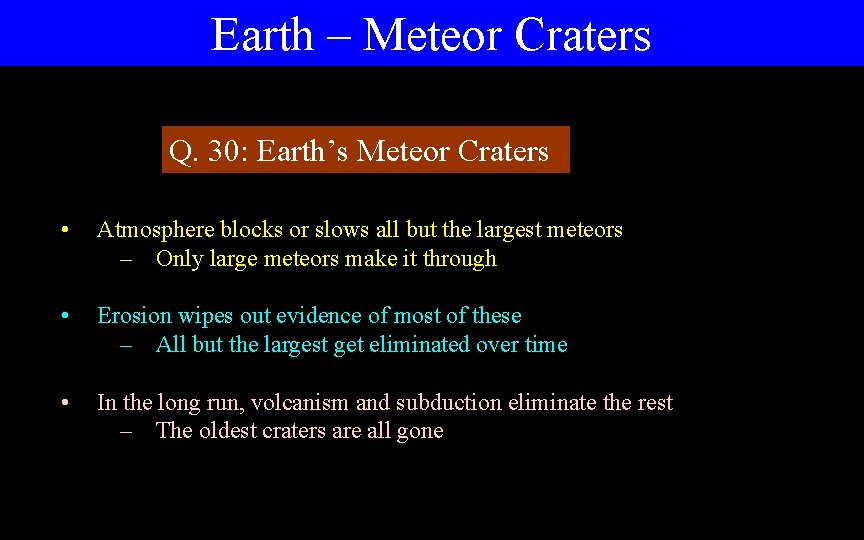 Earth – Meteor Craters

Q. 30: Earth's Meteor Craters

• Atmosphere blocks or slows all but the largest meteors
– Only large meteors make it through

• Erosion wipes out evidence of most of these
– All but the largest get eliminated over time

• In the long run, volcanism and subduction eliminate the rest
– The oldest craters are all gone